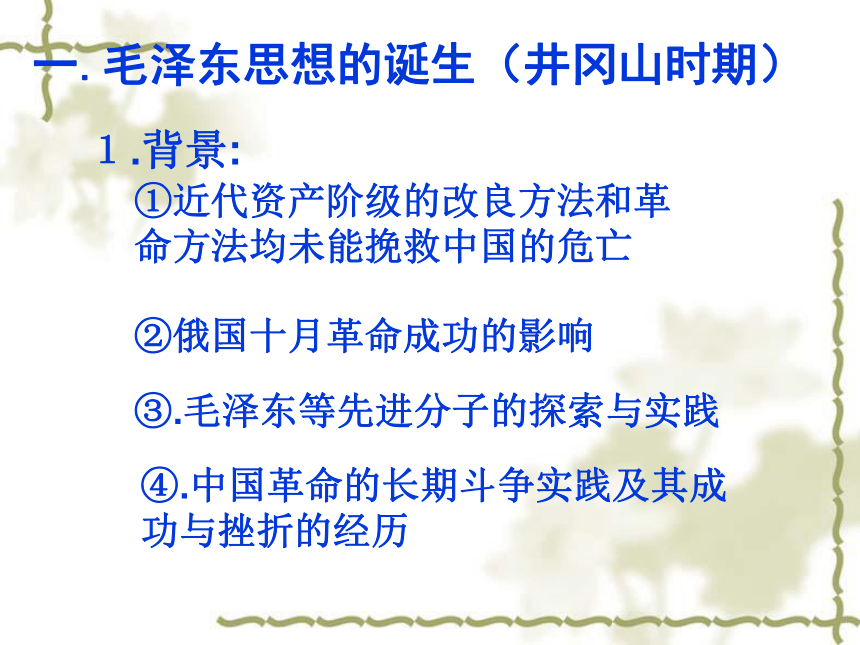 一. 毛泽东思想的诞生（井冈山时期）

1 .背景:

①近代资产阶级的改良方法和革命方法均未能挽救中国的危亡

②俄国十月革命成功的影响

③.毛泽东等先进分子的探索与实践

④.中国革命的长期斗争实践及其成功与挫折的经历